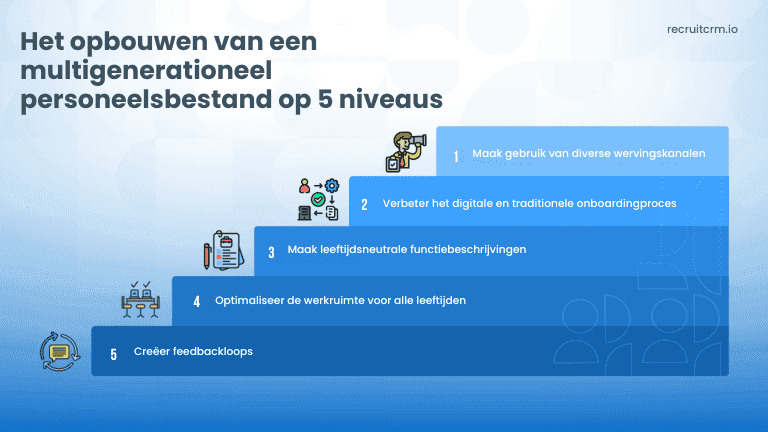 Het opbouwen van een multigenerationeel personeelsbestand op 5 niveaus

recruitcrm.io

1 Maak gebruik van diverse wervingskanalen

2 Verbeter het digitale en traditionele onboardingproces

3 Maak leeftijdsneutrale functiebeschrijvingen

4 Optimaliseer de werkruimte voor alle leeftijden

5 Creëer feedbackloops